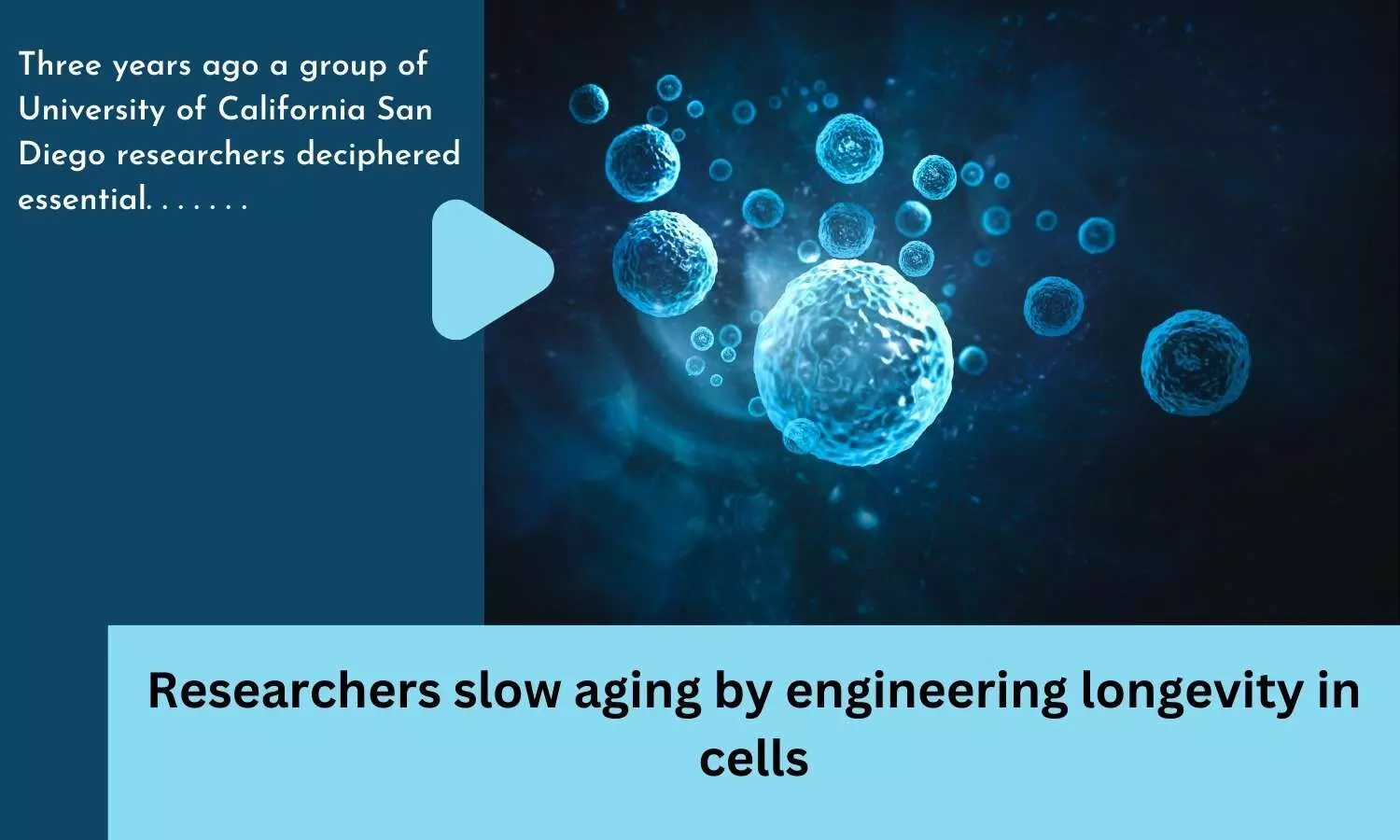 Three years ago a group of University of California San Diego researchers deciphered essential. . . . . . .

Researchers slow aging by engineering longevity in cells